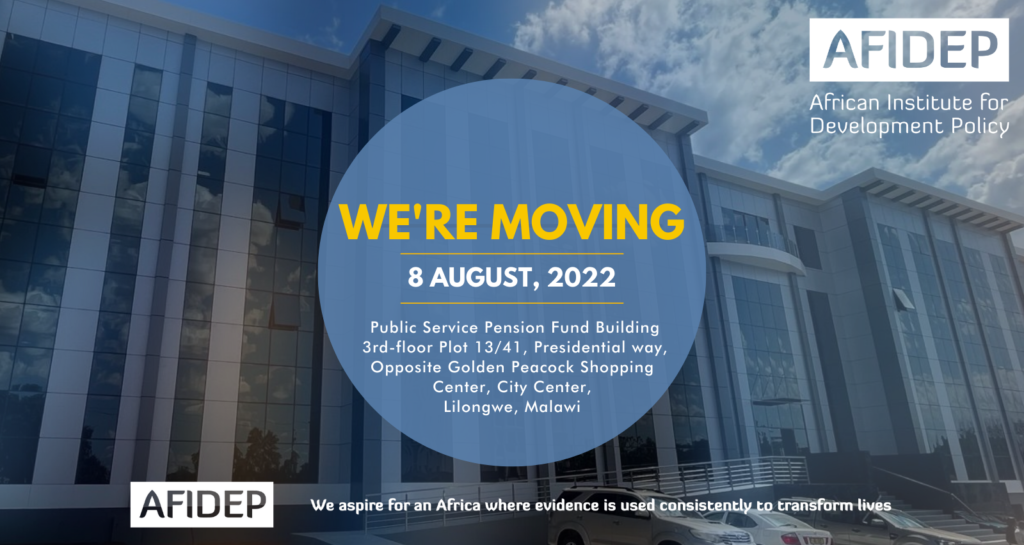 AFIDEP
African Institute for Development Policy

WE'RE MOVING

8 AUGUST, 2022

Public Service Pension Fund Building 3rd-floor Plot 13/41, Presidential way, Opposite Golden Peacock Shopping Center, City Center, Lilongwe, Malawi

AFIDEP

We aspire for an Africa where evidence is used consistently to transform lives